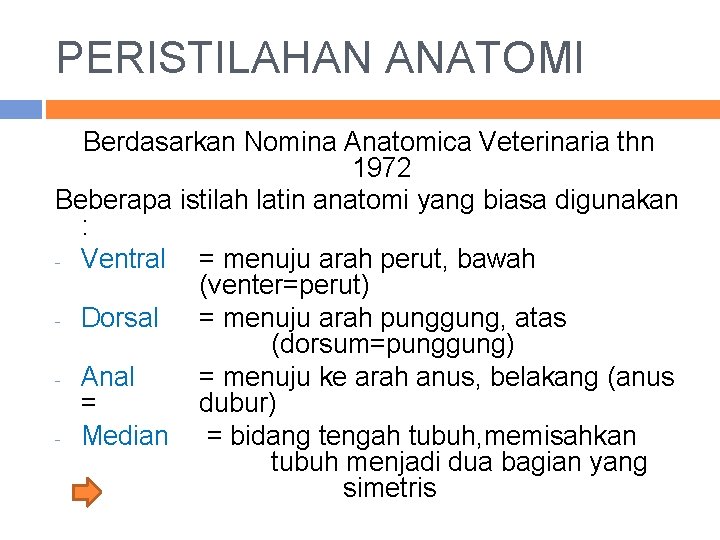 PERISTILAHAN ANATOMI

Berdasarkan Nomina Anatomica Veterinaria thn 1972

Beberapa istilah latin anatomi yang biasa digunakan :

- Ventral = menuju arah perut, bawah (venter=perut)
- Dorsal = menuju arah punggung, atas (dorsum=punggung)
- Anal = menuju ke arah anus, belakang (anus = dubur)
- Median = bidang tengah tubuh,memisahkan tubuh menjadi dua bagian yang simetris